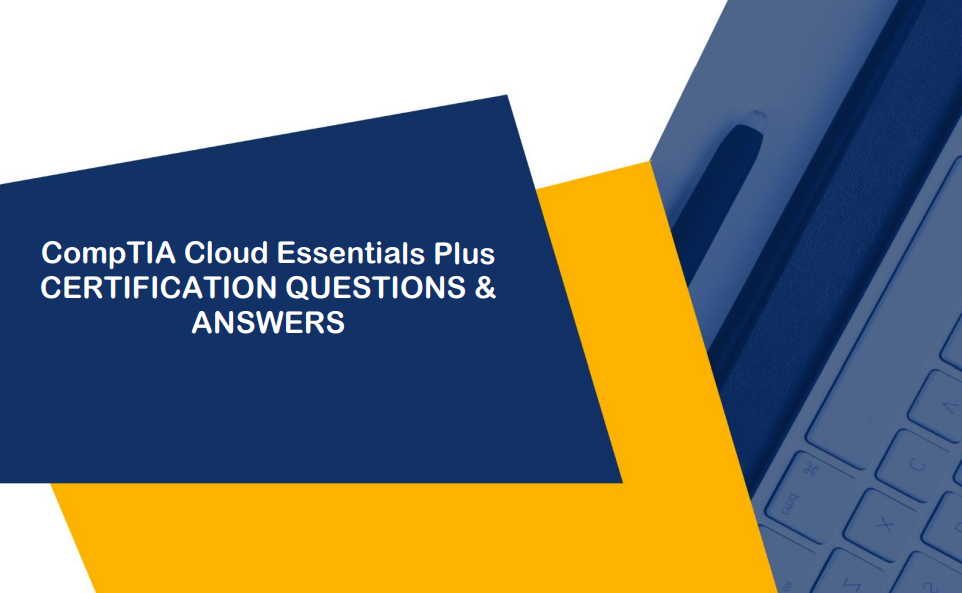 CompTIA Cloud Essentials Plus CERTIFICATION QUESTIONS & ANSWERS